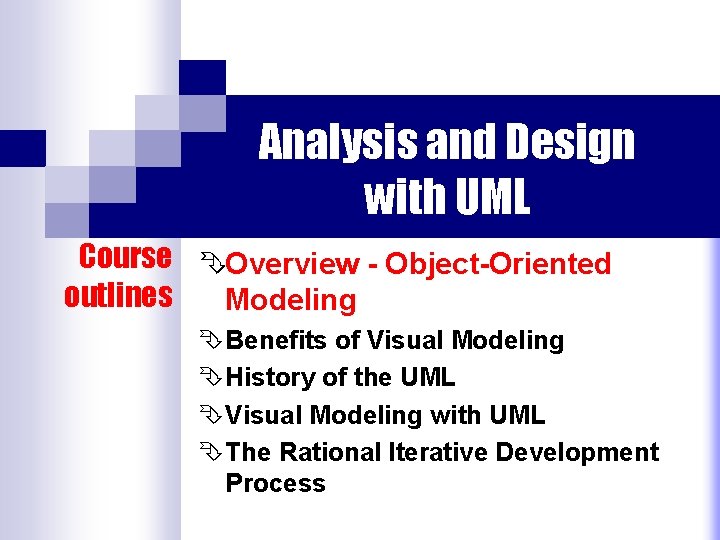 Analysis and Design with UML

Course outlines

Overview - Object-Oriented Modeling

Benefits of Visual Modeling

History of the UML

Visual Modeling with UML

The Rational Iterative Development Process